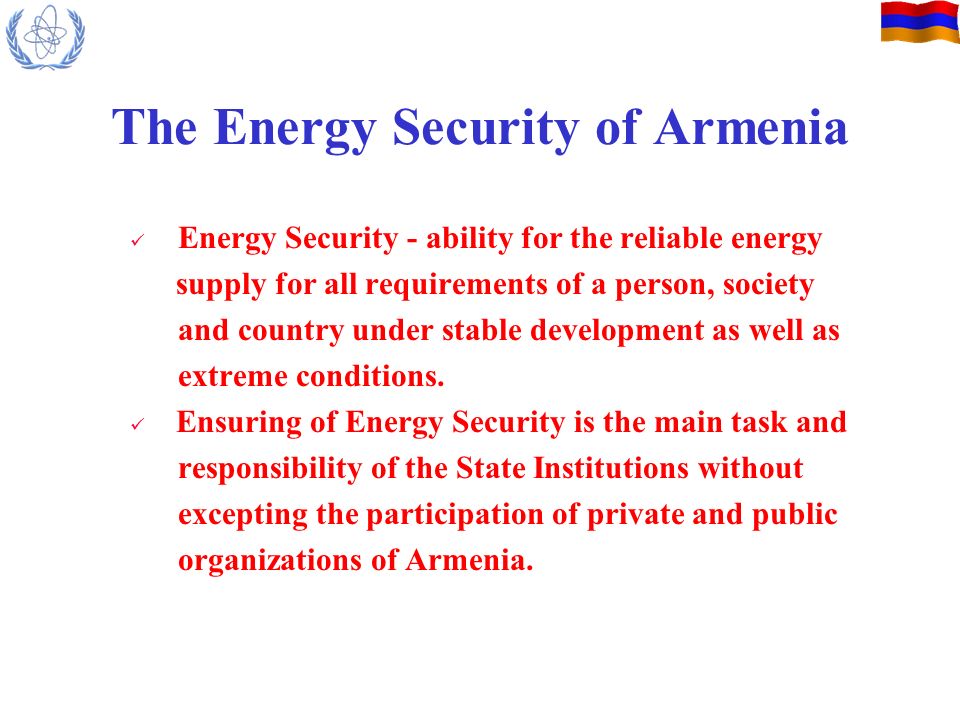 The Energy Security of Armenia

✓ Energy Security - ability for the reliable energy supply for all requirements of a person, society and country under stable development as well as extreme conditions.

✓ Ensuring of Energy Security is the main task and responsibility of the State Institutions without excepting the participation of private and public organizations of Armenia.